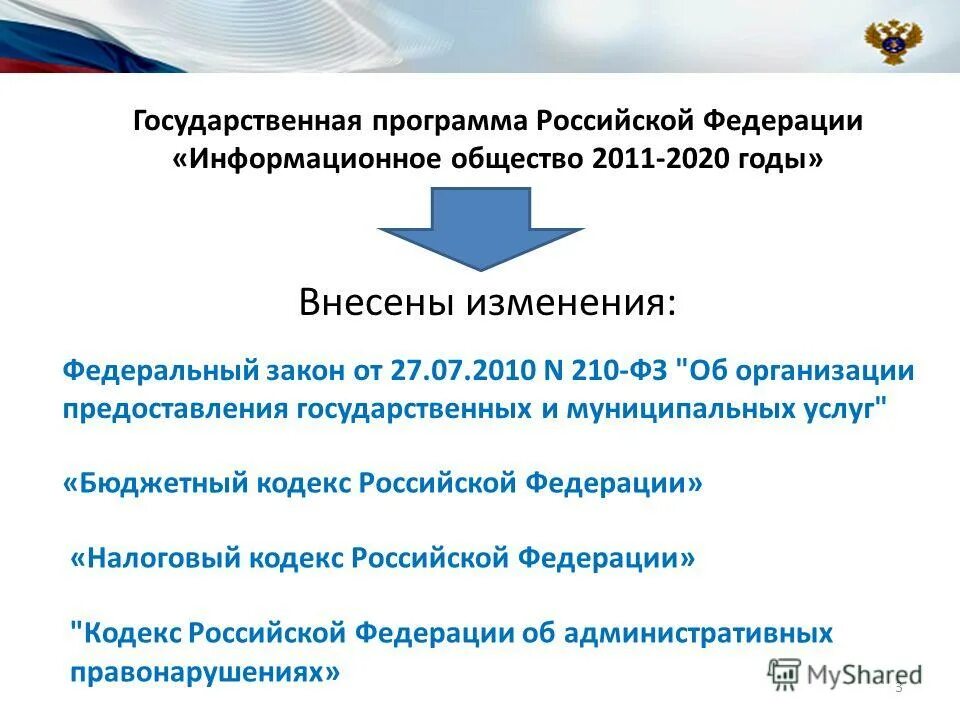 Государственная программа Российской Федерации «Информационное общество 2011-2020 годы»

Внесены изменения:

Федеральный закон от 27.07.2010 N 210-ФЗ "Об организации предоставления государственных и муниципальных услуг"

«Бюджетный кодекс Российской Федерации»

«Налоговый кодекс Российской Федерации»

"Кодекс Российской Федерации об административных правонарушениях»

MyShared

3